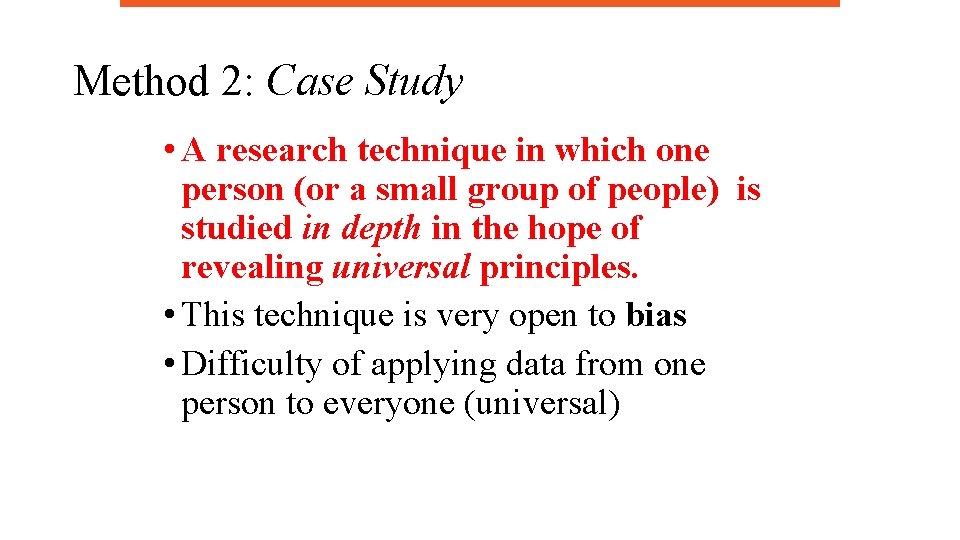 Method 2: Case Study

• A research technique in which one person (or a small group of people) is studied in depth in the hope of revealing universal principles.
• This technique is very open to bias
• Difficulty of applying data from one person to everyone (universal)